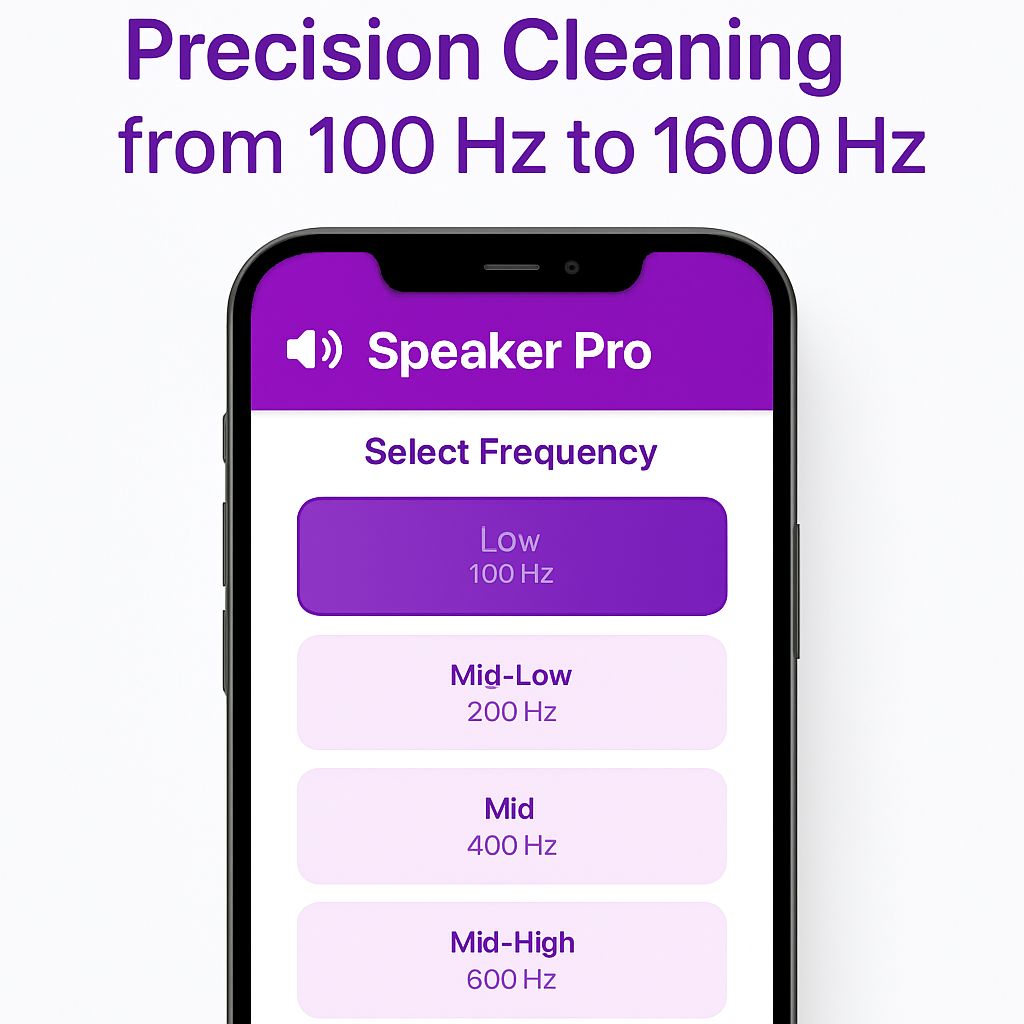 Precision Cleaning
from 100 Hz to 1600 Hz

Speaker Pro

Select Frequency

Low
100 Hz

Mid-Low
200 Hz

Mid
400 Hz

Mid-High
600 Hz